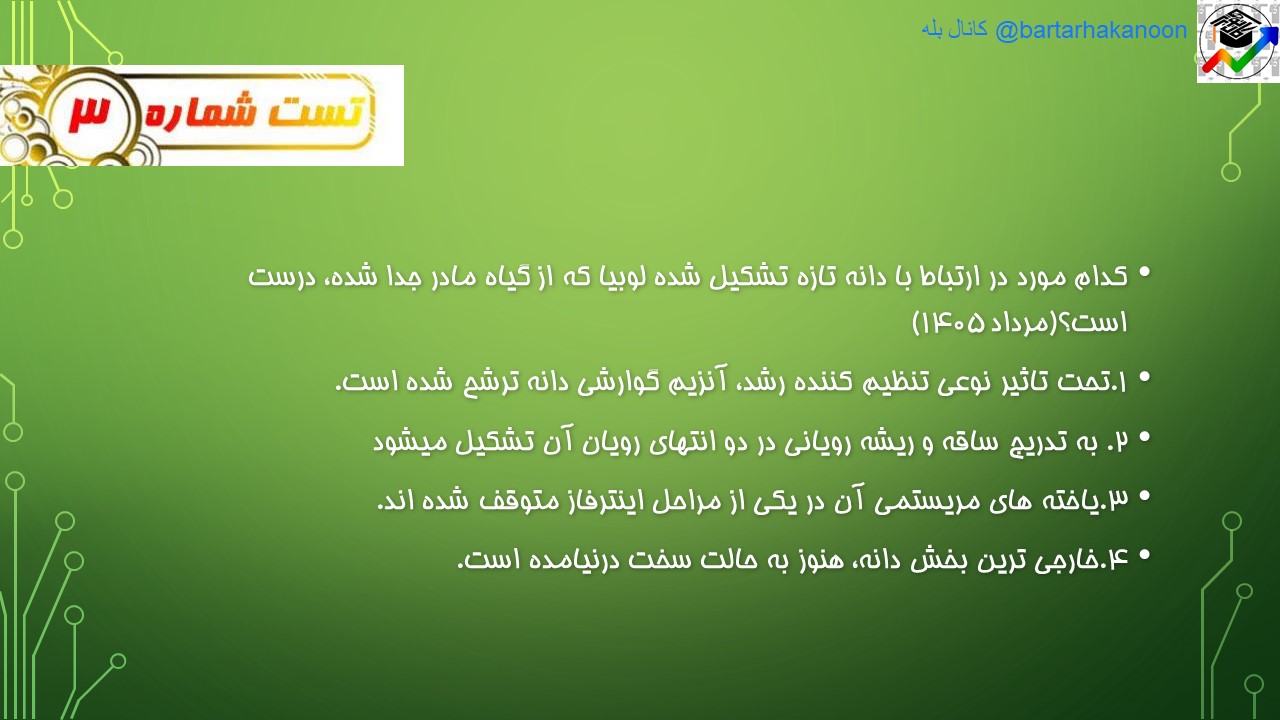 @bartarhakanoon کانال بله

تست شماره ۳

• کدام مورد در ارتباط با دانه تازه تشکیل شده لوبیا که از گیاه مادر جدا شده، درست است؟(مرداد ۱۴۰۵)

• ۱.تحت تاثیر نوعی تنظیم کننده رشد، آنزیم گوارشی دانه ترشح شده است.

• ۲. به تدریج ساقه و ریشه رویانی در دو انتهای رویان آن تشکیل میشود

• ۳.یاخته های مریستمی آن در یکی از مراحل اینترفاز متوقف شده اند.

• ۴.خارجی ترین بخش دانه، هنوز به حالت سخت درنیامده است.